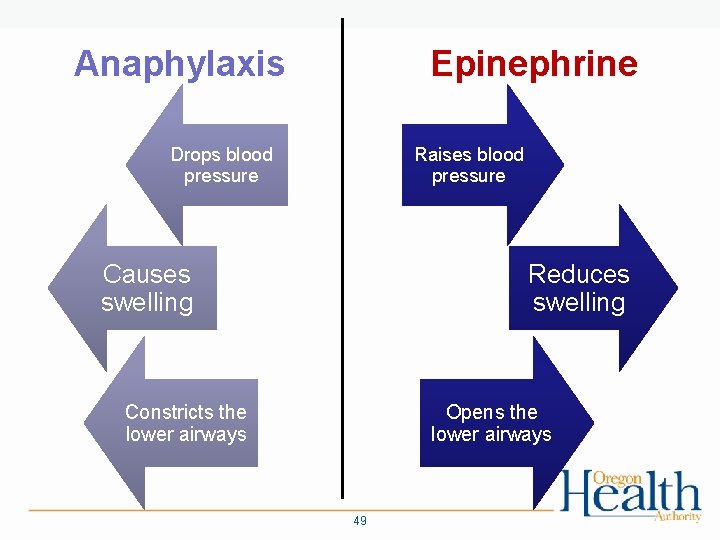 Anaphylaxis

Drops blood pressure

Causes swelling

Constricts the lower airways

Epinephrine

Raises blood pressure

Reduces swelling

Opens the lower airways

Oregon Health Authority

49